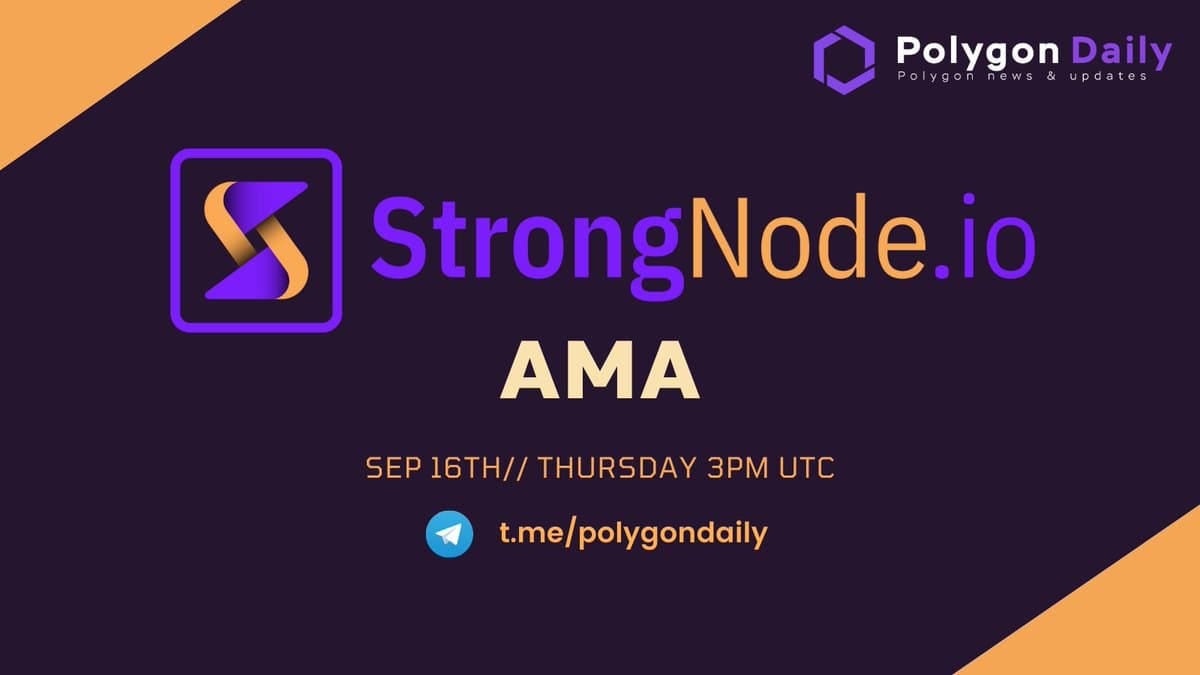 Polygon Daily
Polygon news & updates

StrongNode.io

AMA

SEP 16TH// THURSDAY 3PM UTC

t.me/polygondaily